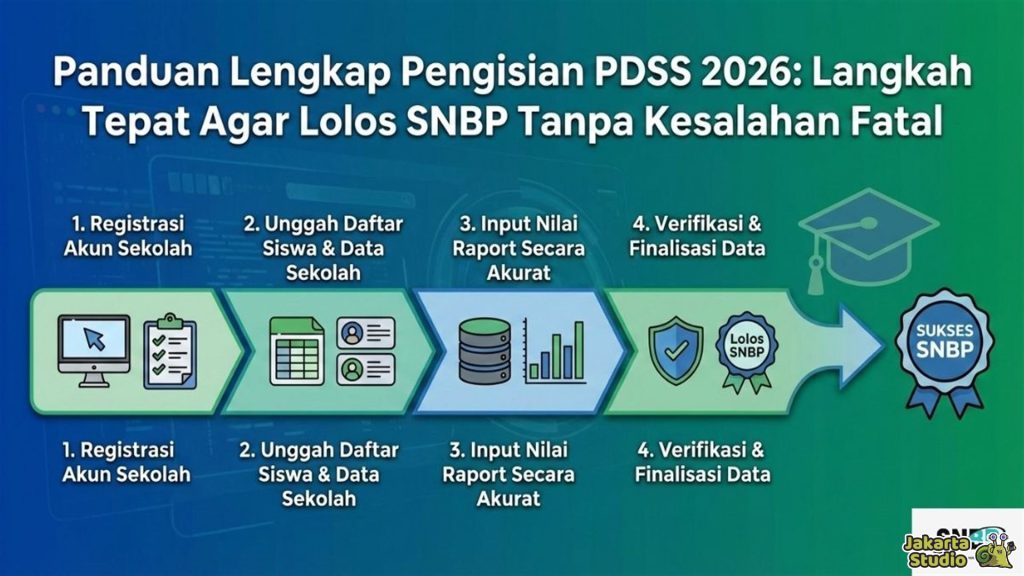 Panduan Lengkap Pengisian PDSS 2026: Langkah Tepat Agar Lolos SNBP Tanpa Kesalahan Fatal

1. Registrasi Akun Sekolah

2. Unggah Daftar Siswa & Data Sekolah

3. Input Nilai Raport Secara Akurat

4. Verifikasi & Finalisasi Data

Lolos SNBP

SUKSES SNBP

1. Registrasi Akun Sekolah

2. Unggah Daftar Siswa & Data Sekolah

3. Input Nilai Raport Secara Akurat

4. Verifikasi & Finalisasi Data

Jakarta Studio